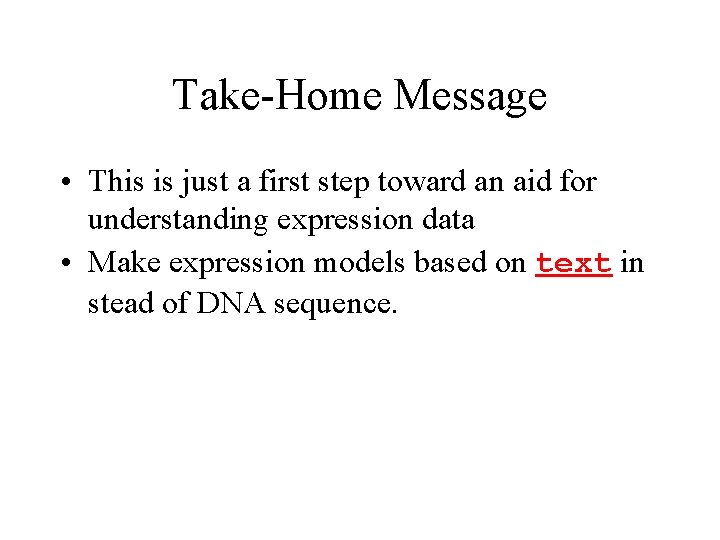 Take-Home Message

• This is just a first step toward an aid for understanding expression data
• Make expression models based on text in stead of DNA sequence.